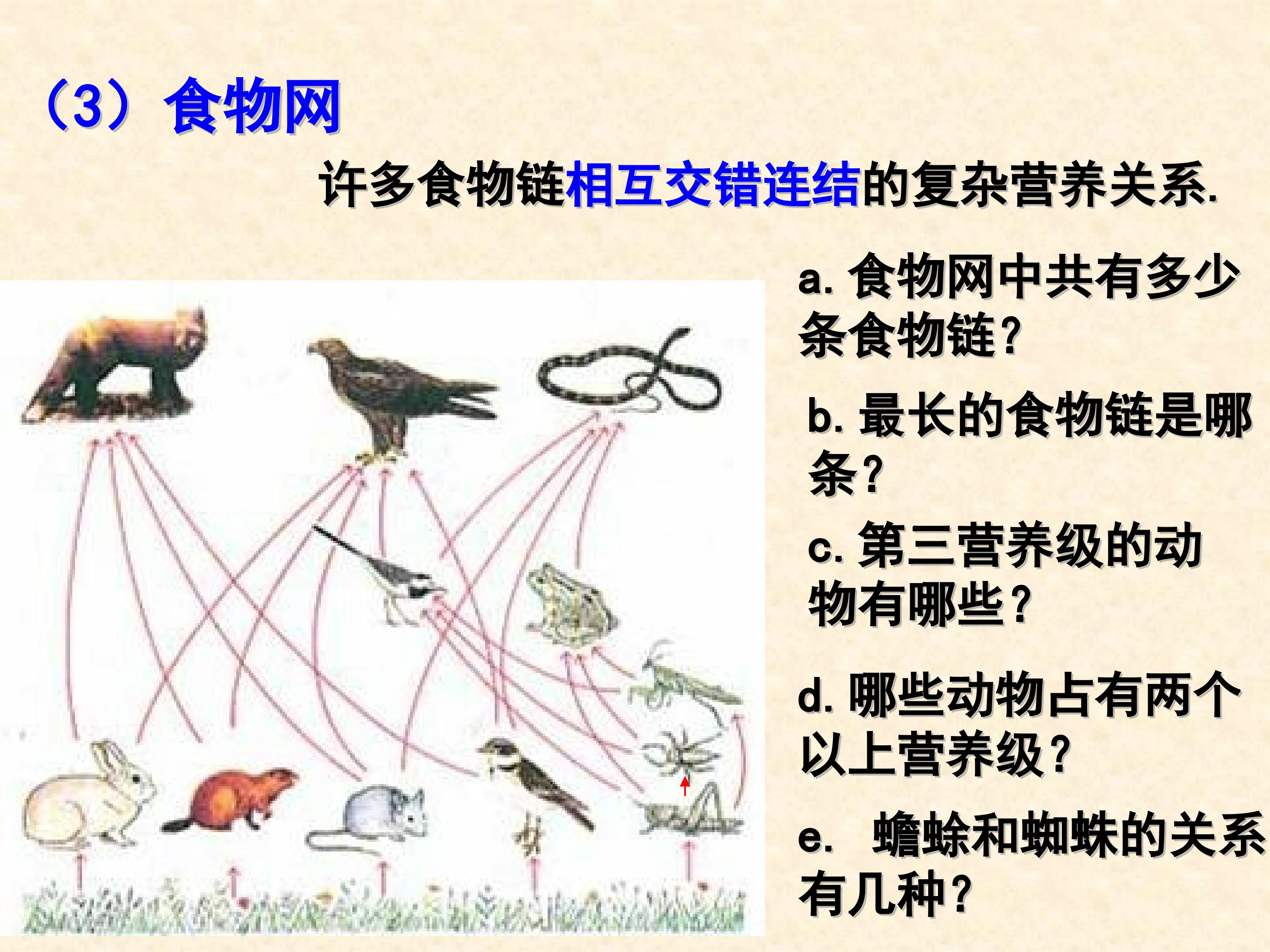 （3）食物网

许多食物链相互交错连结的复杂营养关系.

a. 食物网中共有多少条食物链?

b. 最长的食物链是哪条?

c. 第三营养级的动物有哪些?

d. 哪些动物占有两个以上营养级?

e. 蟾蜍和蜘蛛的关系有几种?